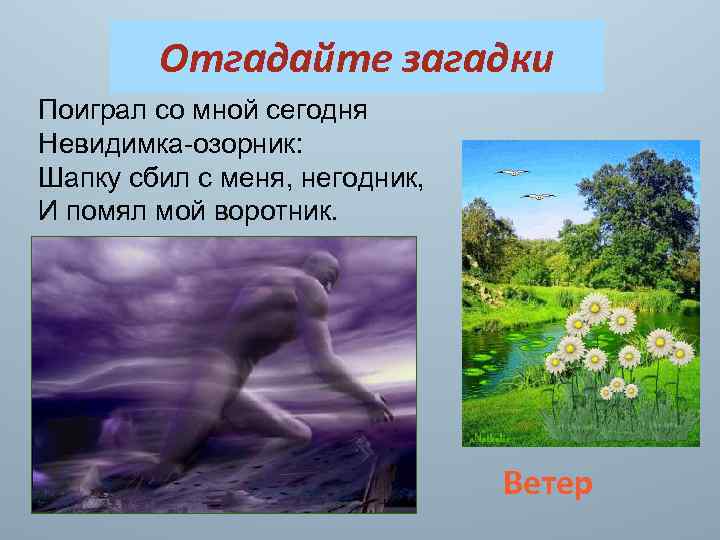 Отгадайте загадки

Поиграл со мной сегодня
Невидимка-озорник:
Шапку сбил с меня, негодник,
И помял мой воротник.

Ветер